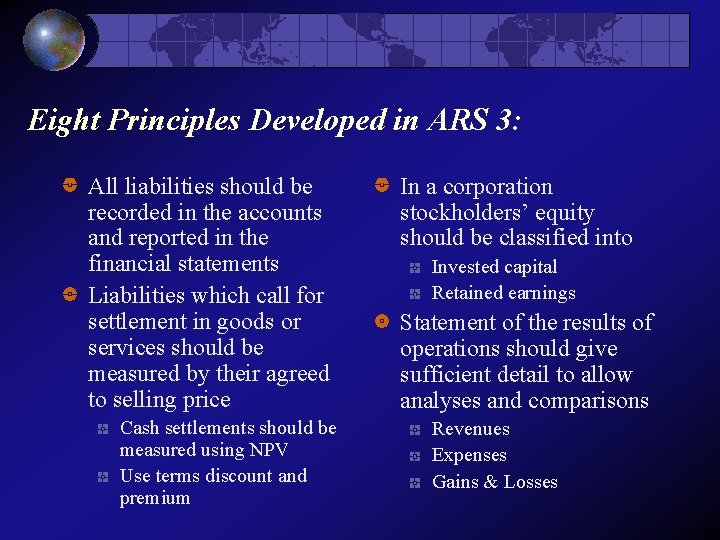 Eight Principles Developed in ARS 3:

All liabilities should be recorded in the accounts and reported in the financial statements

Liabilities which call for settlement in goods or services should be measured by their agreed to selling price

Cash settlements should be measured using NPV

Use terms discount and premium

In a corporation stockholders' equity should be classified into

Invested capital

Retained earnings

Statement of the results of operations should give sufficient detail to allow analyses and comparisons

Revenues

Expenses

Gains & Losses